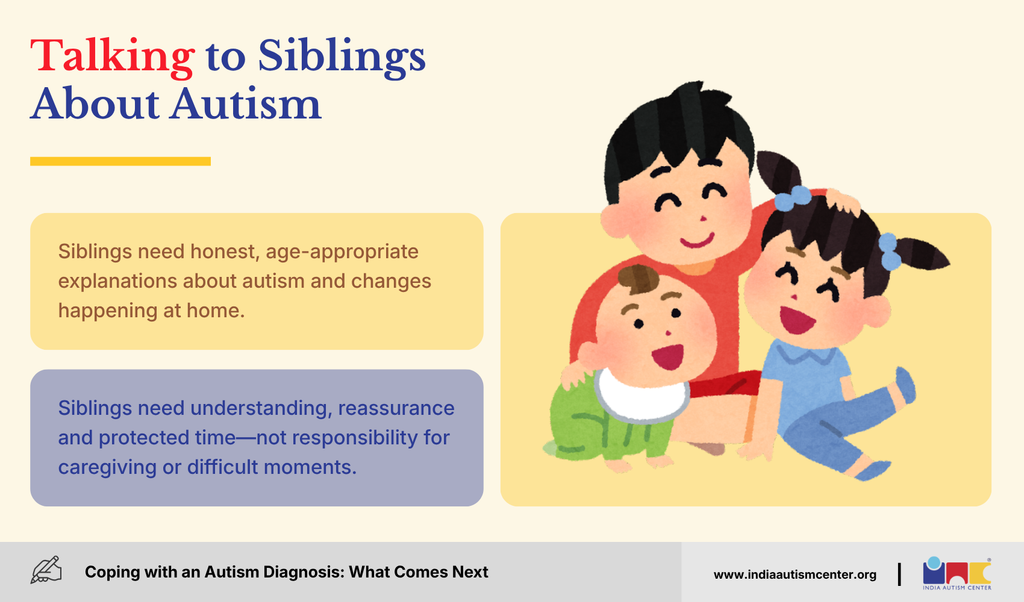 Talking to Siblings About Autism

Siblings need honest, age-appropriate explanations about autism and changes happening at home.

Siblings need understanding, reassurance and protected time—not responsibility for caregiving or difficult moments.

Coping with an Autism Diagnosis: What Comes Next

www.indiaautismcenter.org

INDIA AUTISM CENTER